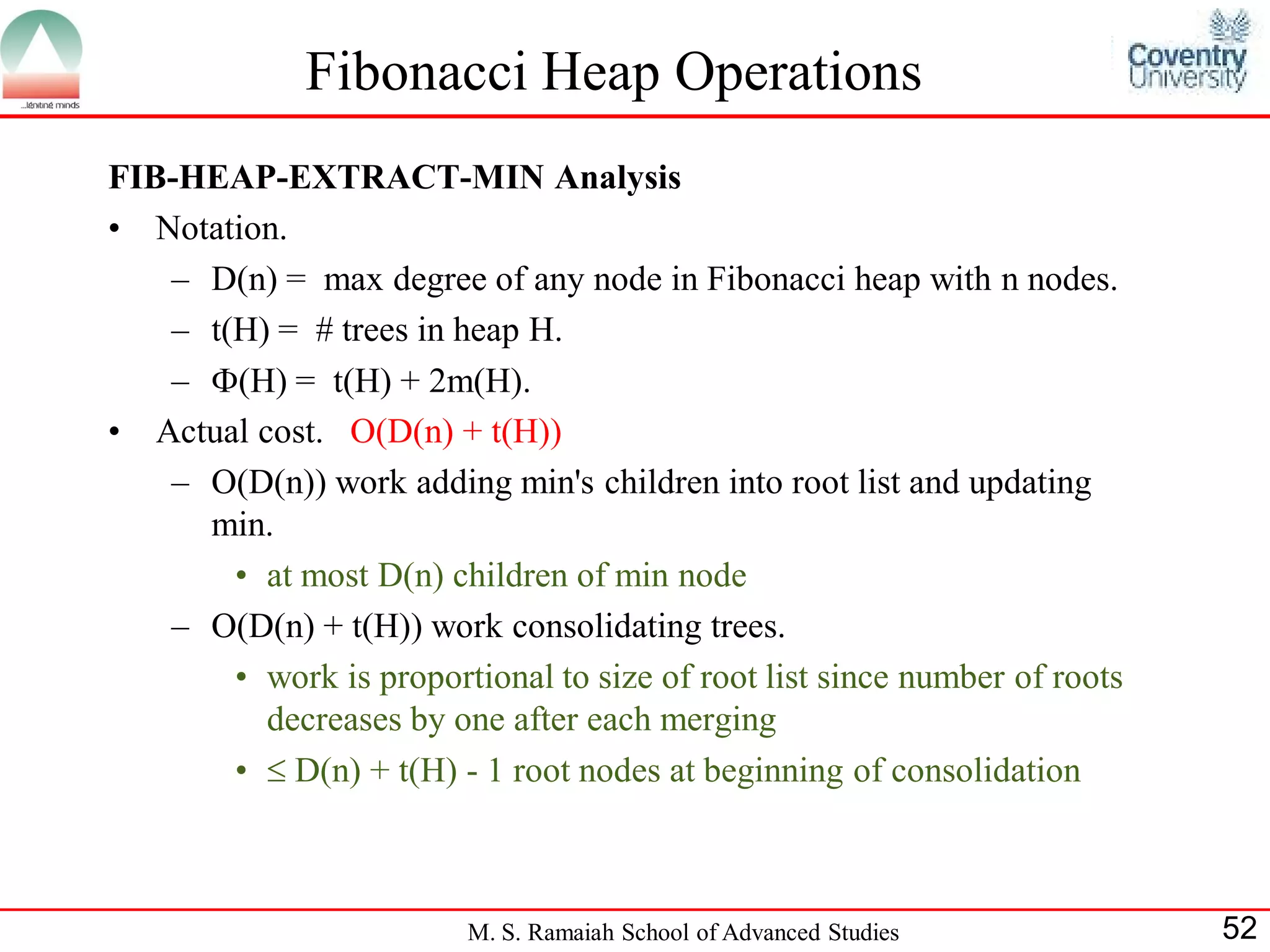 ...igniting minds

Fibonacci Heap Operations

Coventry University

FIB-HEAP-EXTRACT-MIN Analysis

• Notation.
 – D(n) = max degree of any node in Fibonacci heap with n nodes.
 – t(H) = # trees in heap H.
 – Φ(H) = t(H) + 2m(H).
• Actual cost. O(D(n) + t(H))
 – O(D(n)) work adding min's children into root list and updating min.
  • at most D(n) children of min node
 – O(D(n) + t(H)) work consolidating trees.
  • work is proportional to size of root list since number of roots decreases by one after each merging
  • ≤ D(n) + t(H) - 1 root nodes at beginning of consolidation

M. S. Ramaiah School of Advanced Studies

52